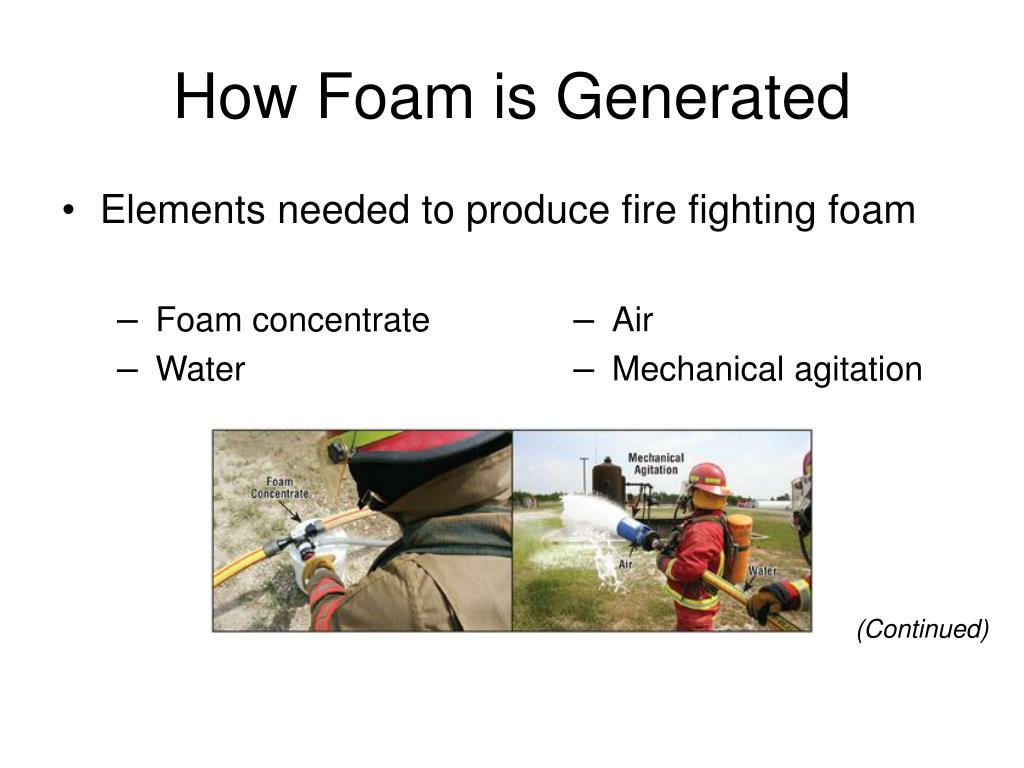 How Foam is Generated

• Elements needed to produce fire fighting foam

– Foam concentrate
– Water

– Air
– Mechanical agitation

Foam Concentrate

Mechanical Agitation

Air

Water

(Continued)